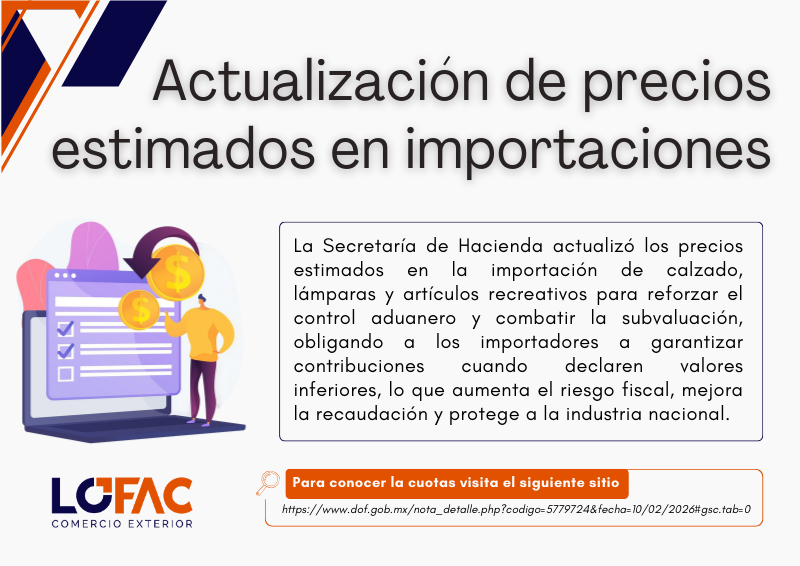 Actualización de precios estimados en importaciones

La Secretaría de Hacienda actualizó los precios estimados en la importación de calzado, lámparas y artículos recreativos para reforzar el control aduanero y combatir la subvaluación, obligando a los importadores a garantizar contribuciones cuando declaren valores inferiores, lo que aumenta el riesgo fiscal, mejora la recaudación y protege a la industria nacional.

LOFAC
COMERCIO EXTERIOR

Para conocer la cuotas visita el siguiente sitio
https://www.dof.gob.mx/nota_detalle.php?codigo=5779724&fecha=10/02/2026#gsc.tab=0